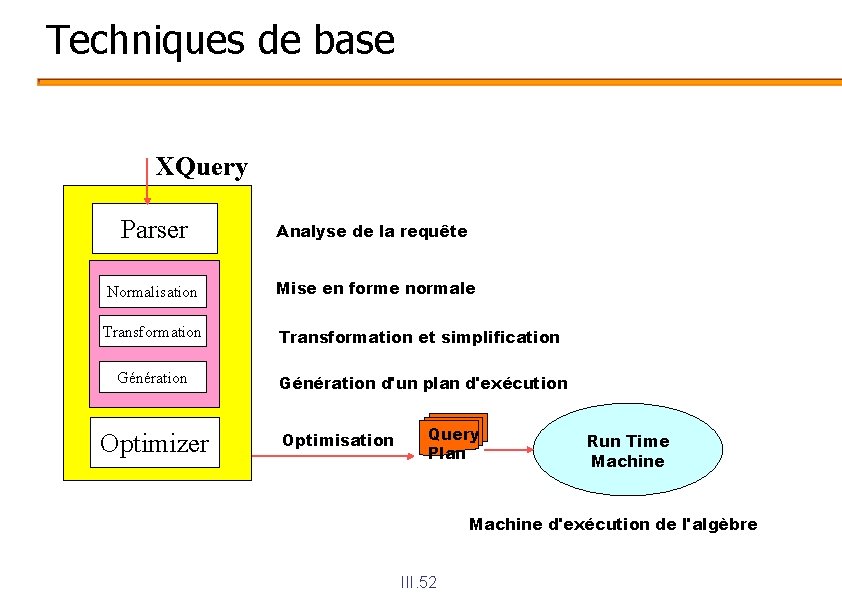 Techniques de base

XQuery

Parser

Normalisation

Transformation

Génération

Optimizer

Analyse de la requête

Mise en forme normale

Transformation et simplification

Génération d'un plan d'exécution

Optimisation

Query Plan

Run Time Machine

Machine d'exécution de l'algèbre

III.52